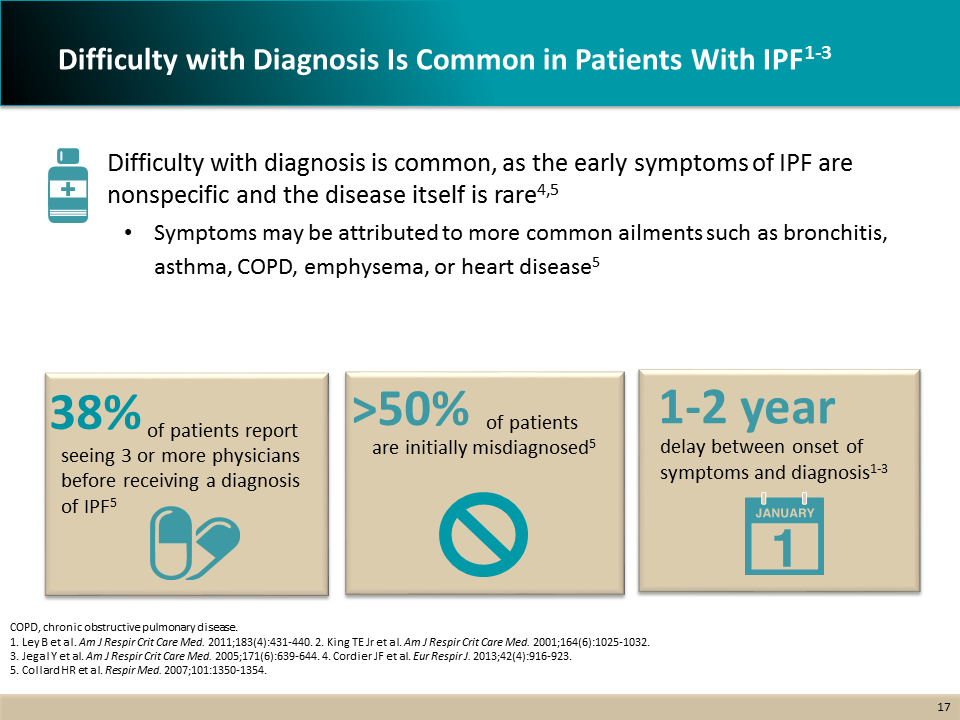 Difficulty with Diagnosis Is Common in Patients With IPF$^{1-3}$

Difficulty with diagnosis is common, as the early symptoms of IPF are nonspecific and the disease itself is rare$^{4,5}$

• Symptoms may be attributed to more common ailments such as bronchitis, asthma, COPD, emphysema, or heart disease$^{5}$

38% of patients report seeing 3 or more physicians before receiving a diagnosis of IPF$^{5}$

>50% of patients are initially misdiagnosed$^{5}$

1-2 year delay between onset of symptoms and diagnosis$^{1-3}$

JANUARY
1

COPD, chronic obstructive pulmonary disease.
1. Ley B et al. Am J Respir Crit Care Med. 2011;183(4):431-440. 2. King TE Jr et al. Am J Respir Crit Care Med. 2001;164(6):1025-1032.
3. Jegal Y et al. Am J Respir Crit Care Med. 2005;171(6):639-644. 4. Cordier JF et al. Eur Respir J. 2013;42(4):916-923.
5. Collard HR et al. Respir Med. 2007;101:1350-1354.

17